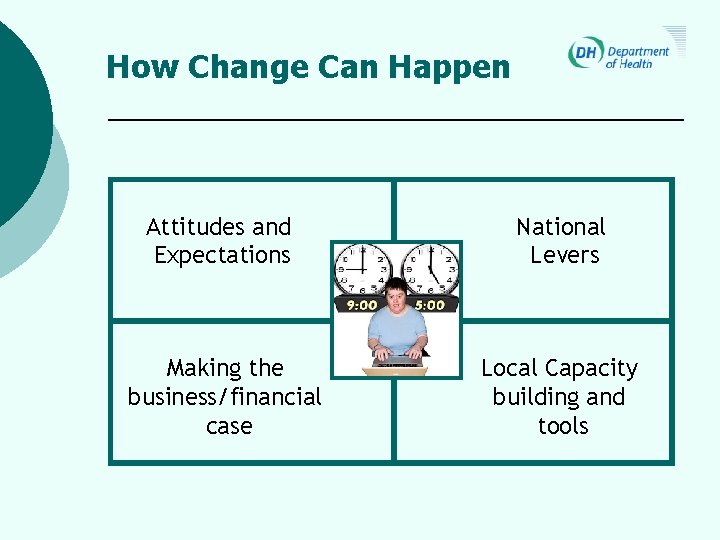 How Change Can Happen

DH Department of Health

Attitudes and Expectations

National Levers

9:00

5:00

Making the business/financial case

Local Capacity building and tools